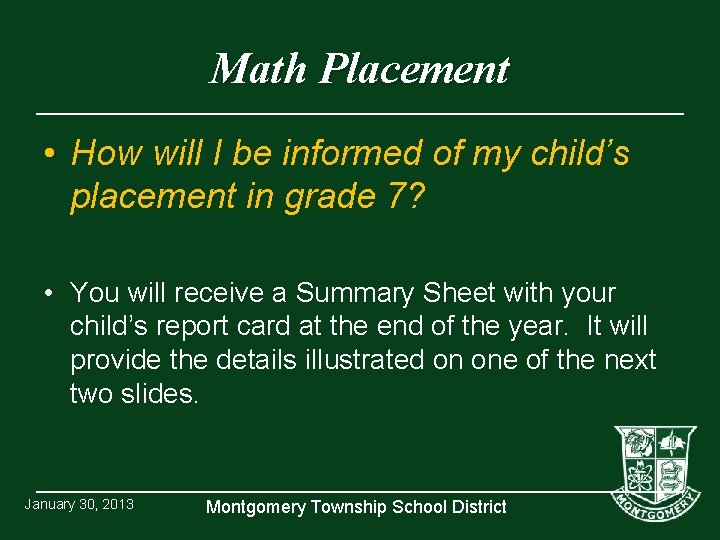 Math Placement

• How will I be informed of my child's placement in grade 7?

• You will receive a Summary Sheet with your child's report card at the end of the year. It will provide the details illustrated on one of the next two slides.

January 30, 2013

Montgomery Township School District

MONTGOMERY